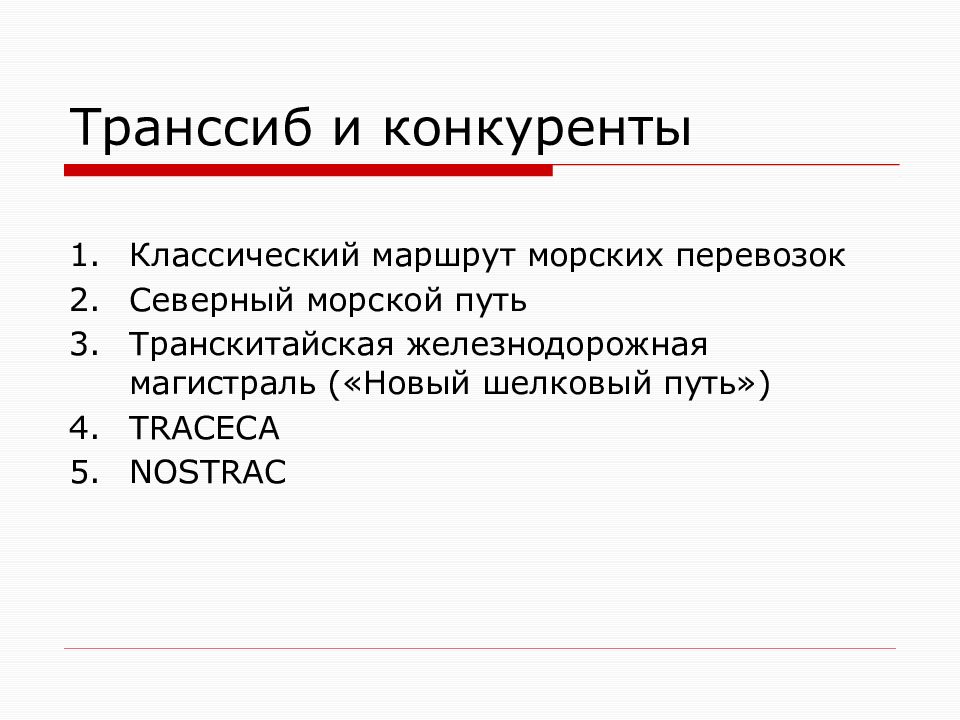 Транссиб и конкуренты

1. Классический маршрут морских перевозок
2. Северный морской путь
3. Транскитайская железнодорожная магистраль («Новый шелковый путь»)
4. TRACECA
5. NOSTRAC